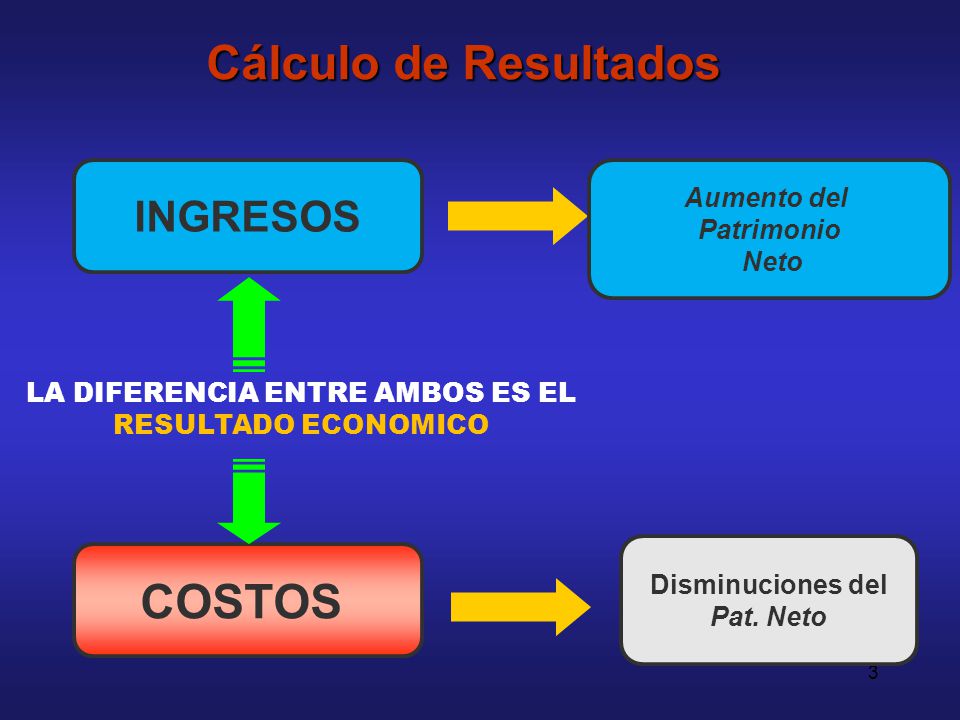 Cálculo de Resultados

INGRESOS

Aumento del Patrimonio Neto

LA DIFERENCIA ENTRE AMBOS ES EL RESULTADO ECONOMICO

COSTOS

Disminuciones del Pat. Neto

3